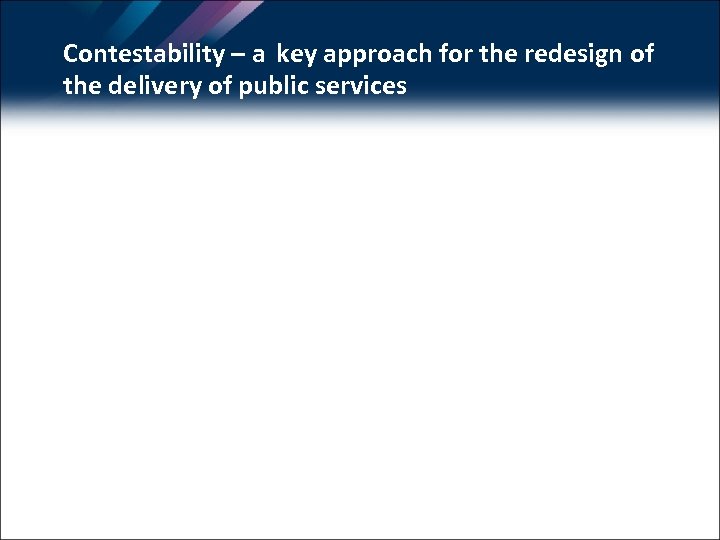 Contestability – a key approach for the redesign of the delivery of public services